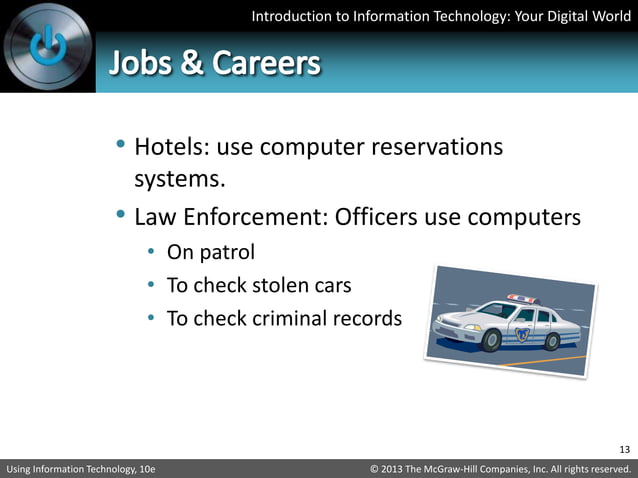 Introduction to Information Technology: Your Digital World

Jobs & Careers

• Hotels: use computer reservations systems.
• Law Enforcement: Officers use computers
  • On patrol
  • To check stolen cars
  • To check criminal records

13

Using Information Technology, 10e

© 2013 The McGraw-Hill Companies, Inc. All rights reserved.